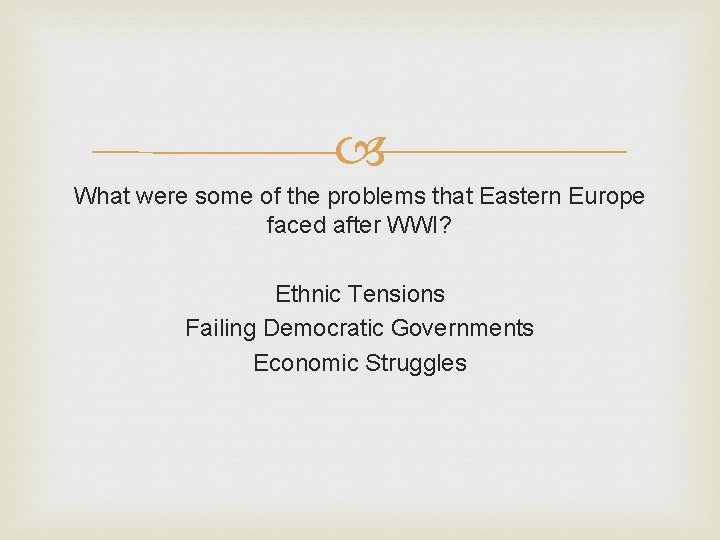 What were some of the problems that Eastern Europe faced after WWI?

Ethnic Tensions
Failing Democratic Governments
Economic Struggles